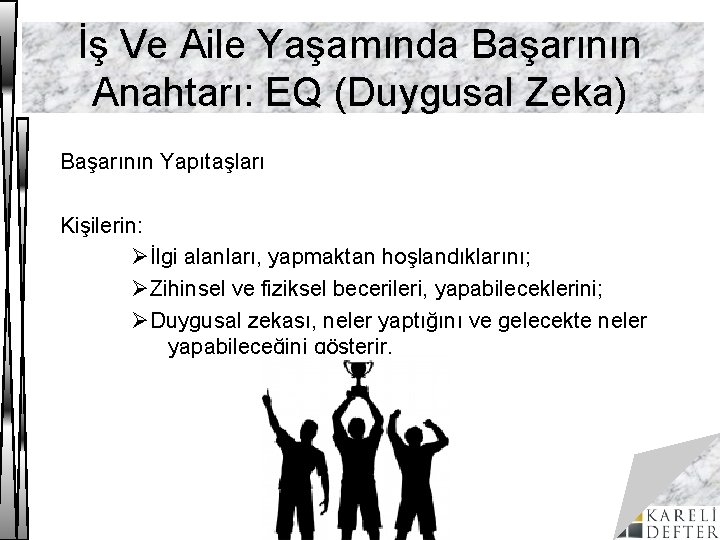 İş Ve Aile Yaşamında Başarının Anahtarı: EQ (Duygusal Zeka)

Başarının Yapıtaşları

Kişilerin:

➢İlgi alanları, yapmaktan hoşlandıklarını;

➢Zihinsel ve fiziksel becerileri, yapabileceklerini;

➢Duygusal zekası, neler yaptığını ve gelecekte neler yapabileceğini gösterir.

KARELİ DEFTER